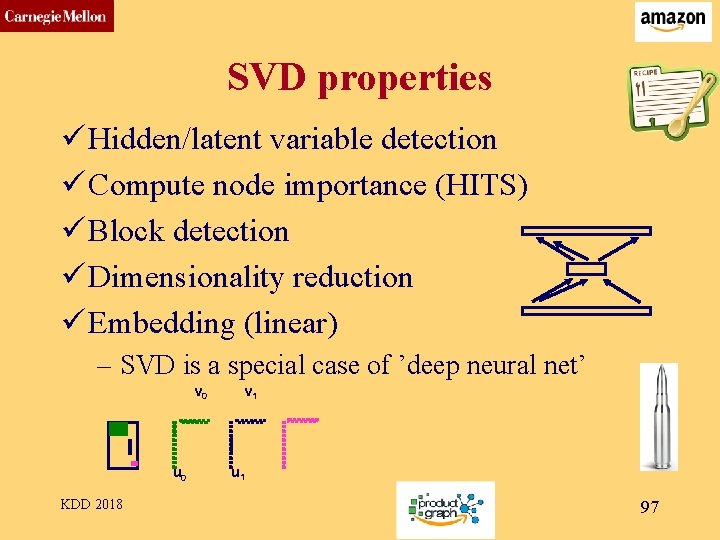 Carnegie Mellon

amazon

SVD properties

RECIPE

✓Hidden/latent variable detection
✓Compute node importance (HITS)
✓Block detection
✓Dimensionality reduction
✓Embedding (linear)

– SVD is a special case of ’deep neural net’

$v_0$ $v_1$

$u_0$ $u_1$

KDD 2018

product graph

97